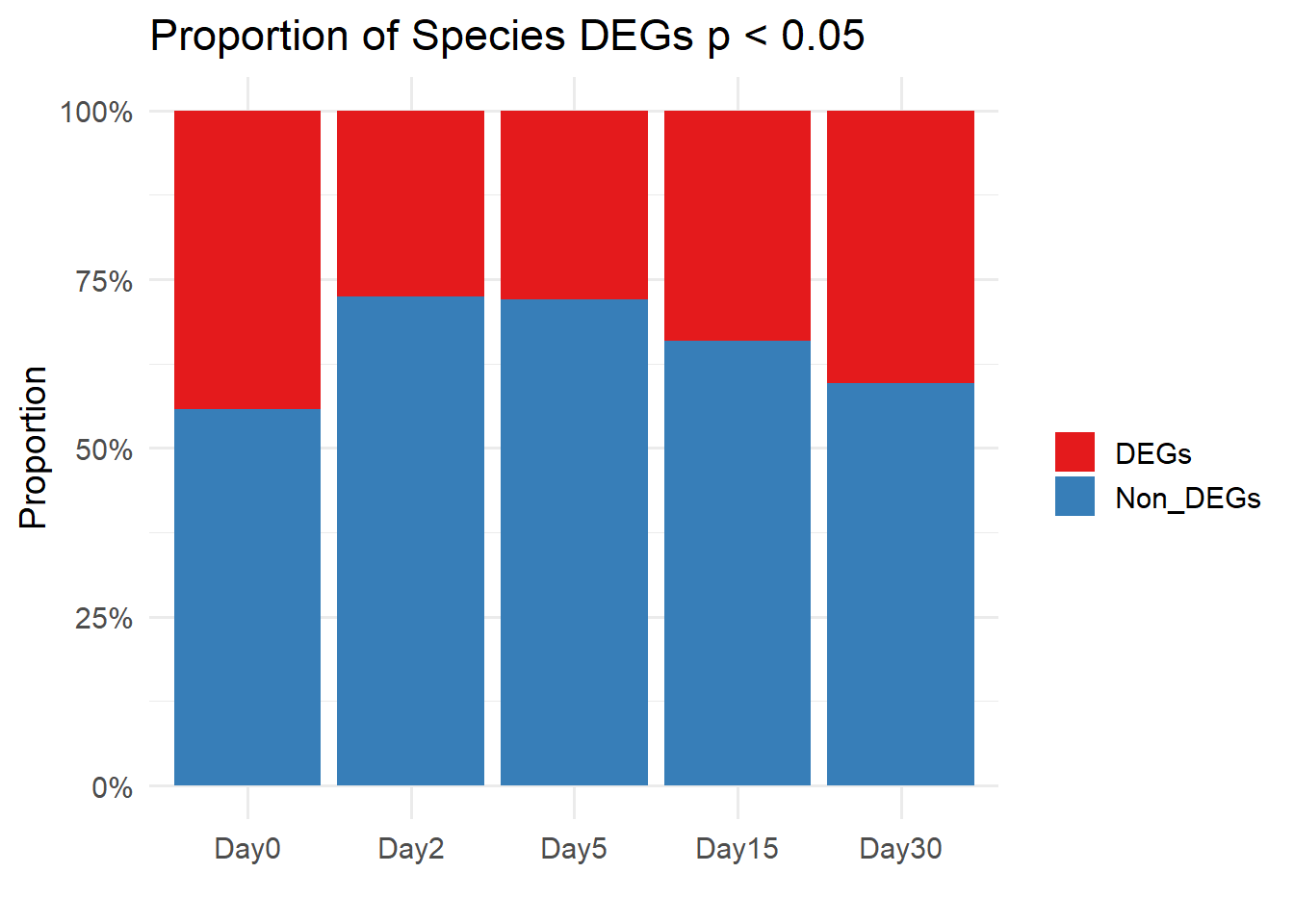 Proportion of Species DEGs p < 0.05

Proportion

100%
75%
50%
25%
0%

Day0
Day2
Day5
Day15
Day30

DEGs
Non_DEGs